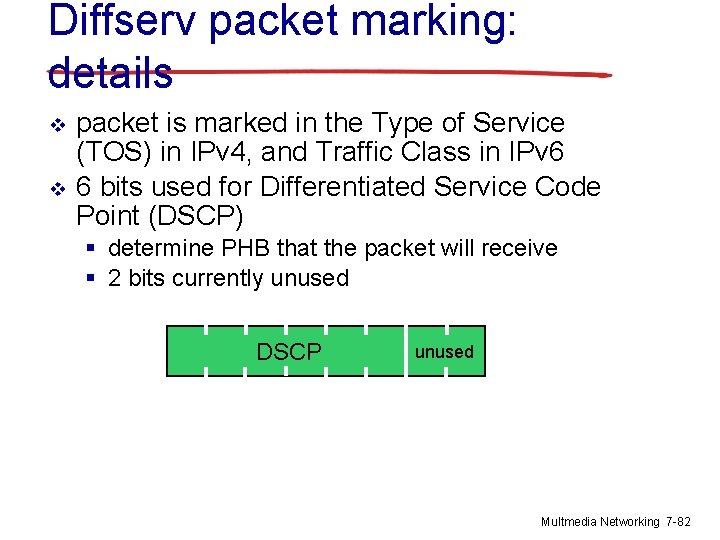 Diffserv packet marking: details

❖ packet is marked in the Type of Service (TOS) in IPv4, and Traffic Class in IPv6
❖ 6 bits used for Differentiated Service Code Point (DSCP)
▪ determine PHB that the packet will receive
▪ 2 bits currently unused

DSCP unused

Multmedia Networking 7-82